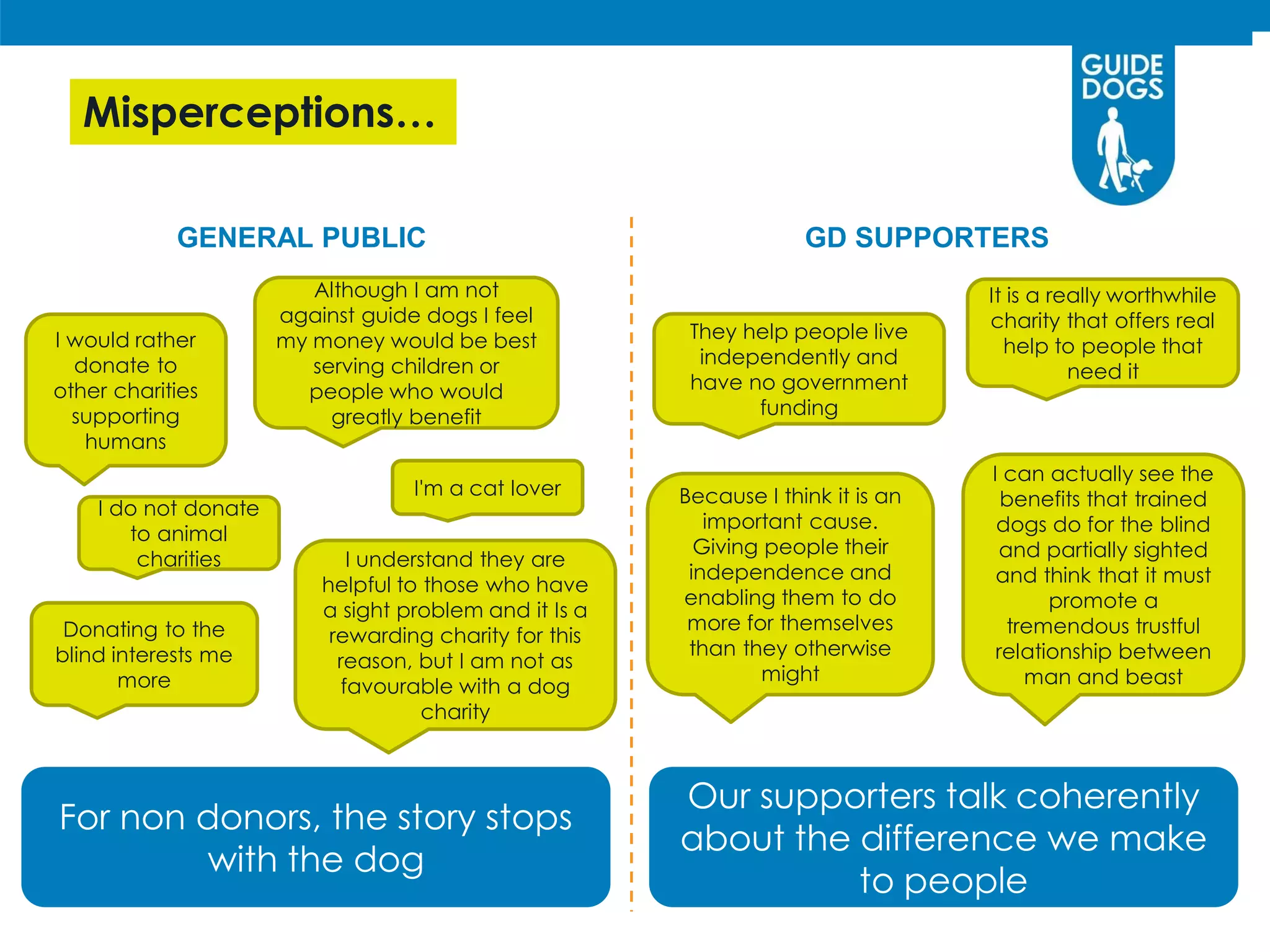 Misperceptions…

GUIDE DOGS

GENERAL PUBLIC

I would rather donate to other charities supporting humans

Although I am not against guide dogs I feel my money would be best serving children or people who would greatly benefit

I'm a cat lover

I do not donate to animal charities

Donating to the blind interests me more

I understand they are helpful to those who have a sight problem and it Is a rewarding charity for this reason, but I am not as favourable with a dog charity

For non donors, the story stops with the dog

GD SUPPORTERS

They help people live independently and have no government funding

It is a really worthwhile charity that offers real help to people that need it

Because I think it is an important cause. Giving people their independence and enabling them to do more for themselves than they otherwise might

I can actually see the benefits that trained dogs do for the blind and partially sighted and think that it must promote a tremendous trustful relationship between man and beast

Our supporters talk coherently about the difference we make to people